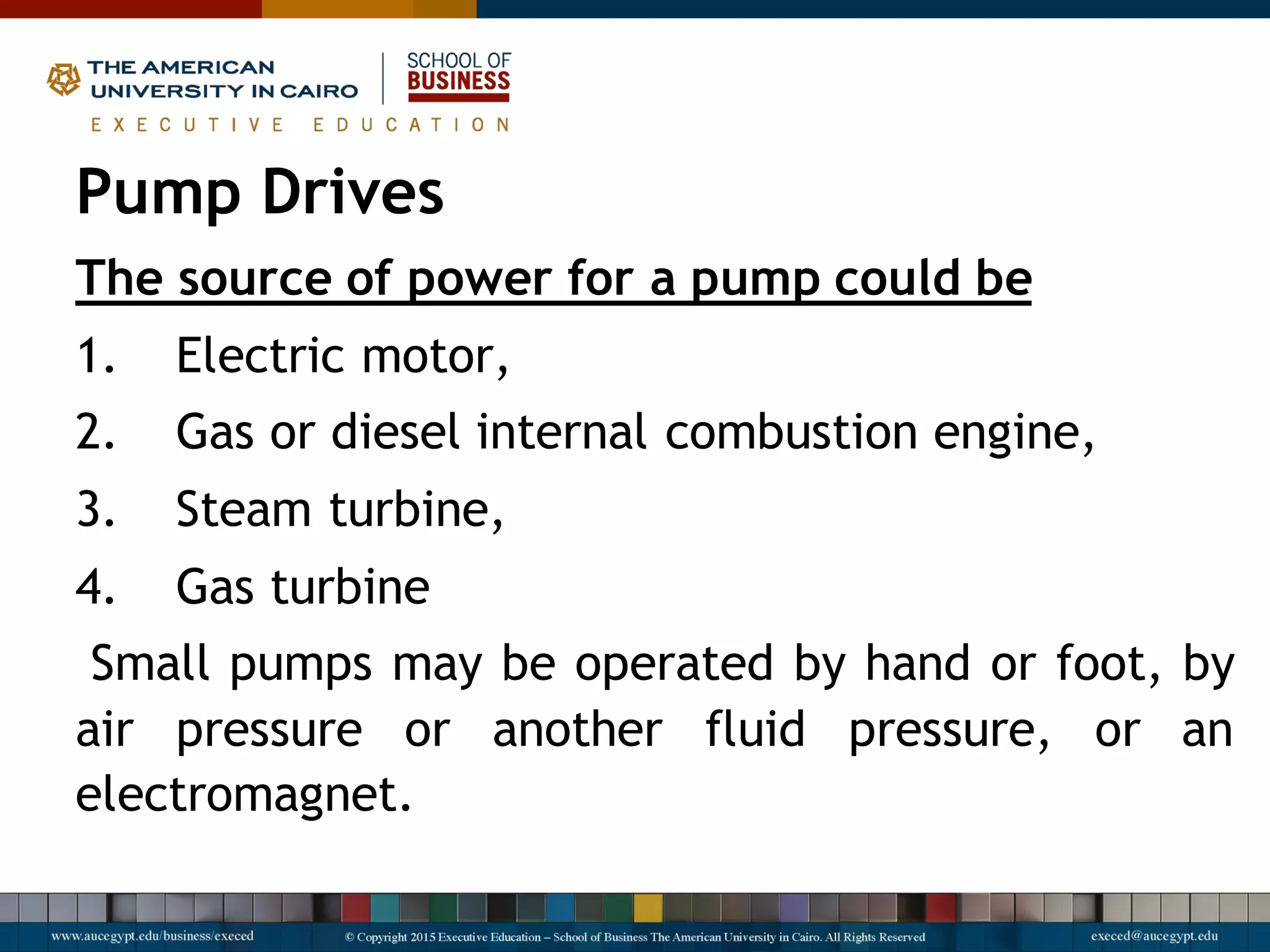 THE AMERICAN UNIVERSITY IN CAIRO
SCHOOL OF BUSINESS
EXECUTIVE EDUCATION

Pump Drives

The source of power for a pump could be

1. Electric motor,
2. Gas or diesel internal combustion engine,
3. Steam turbine,
4. Gas turbine

Small pumps may be operated by hand or foot, by air pressure or another fluid pressure, or an electromagnet.

www.aucegypt.edu/business/execed
© Copyright 2015 Executive Education – School of Business The American University in Cairo. All Rights Reserved
execed@aucegypt.edu